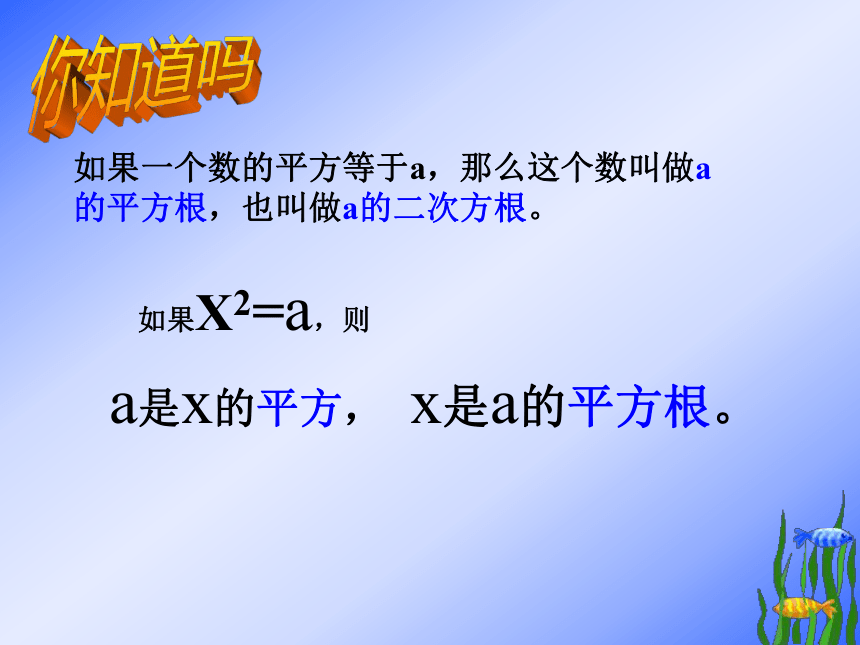 你知道吗

如果一个数的平方等于a，那么这个数叫做a的平方根，也叫做a的二次方根。

如果$X^2=a$，则

a是x的平方， x是a的平方根。